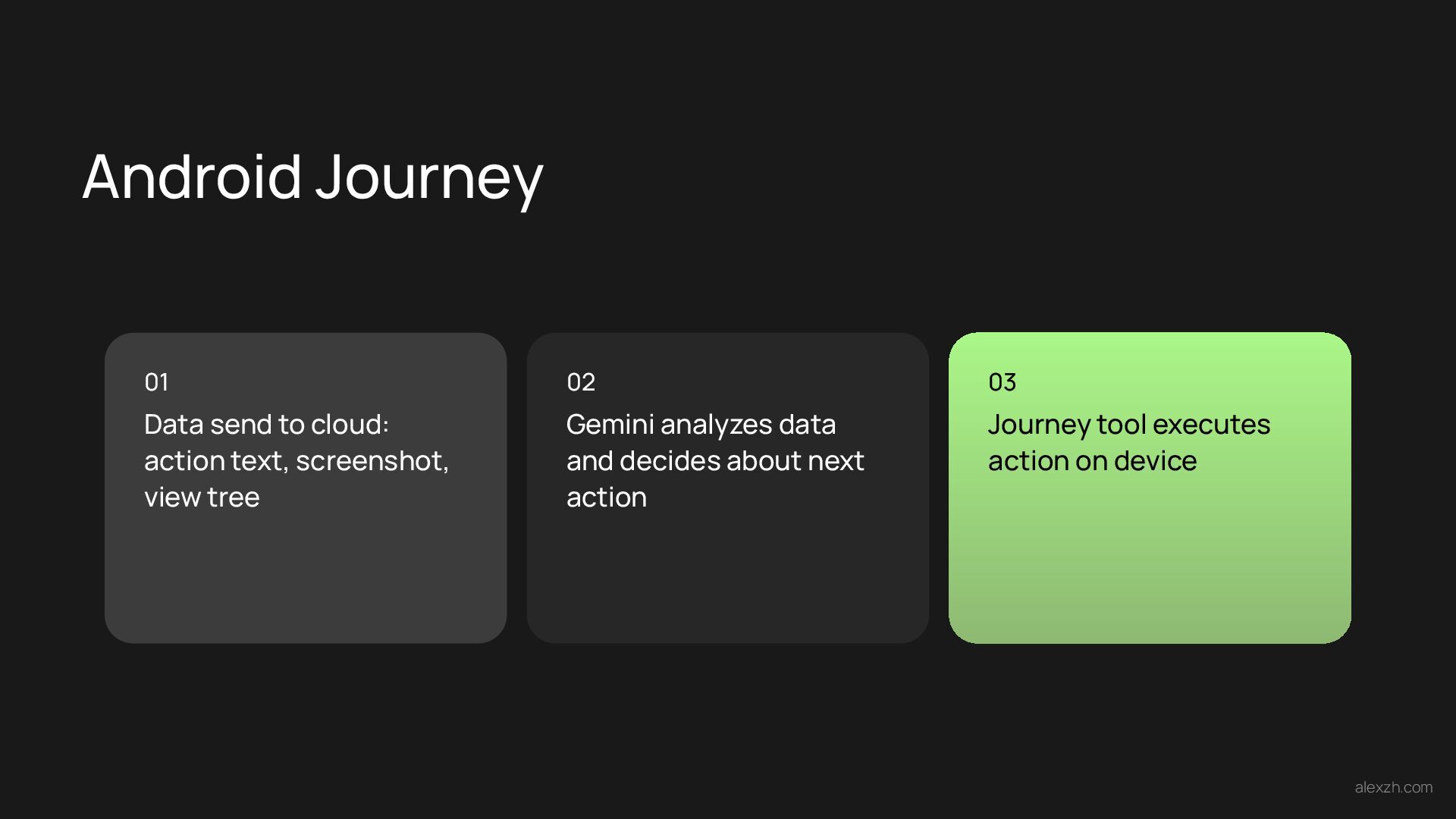 Android Journey

01
Data send to cloud: action text, screenshot, view tree

02
Gemini analyzes data and decides about next action

03
Journey tool executes action on device

alexzh.com